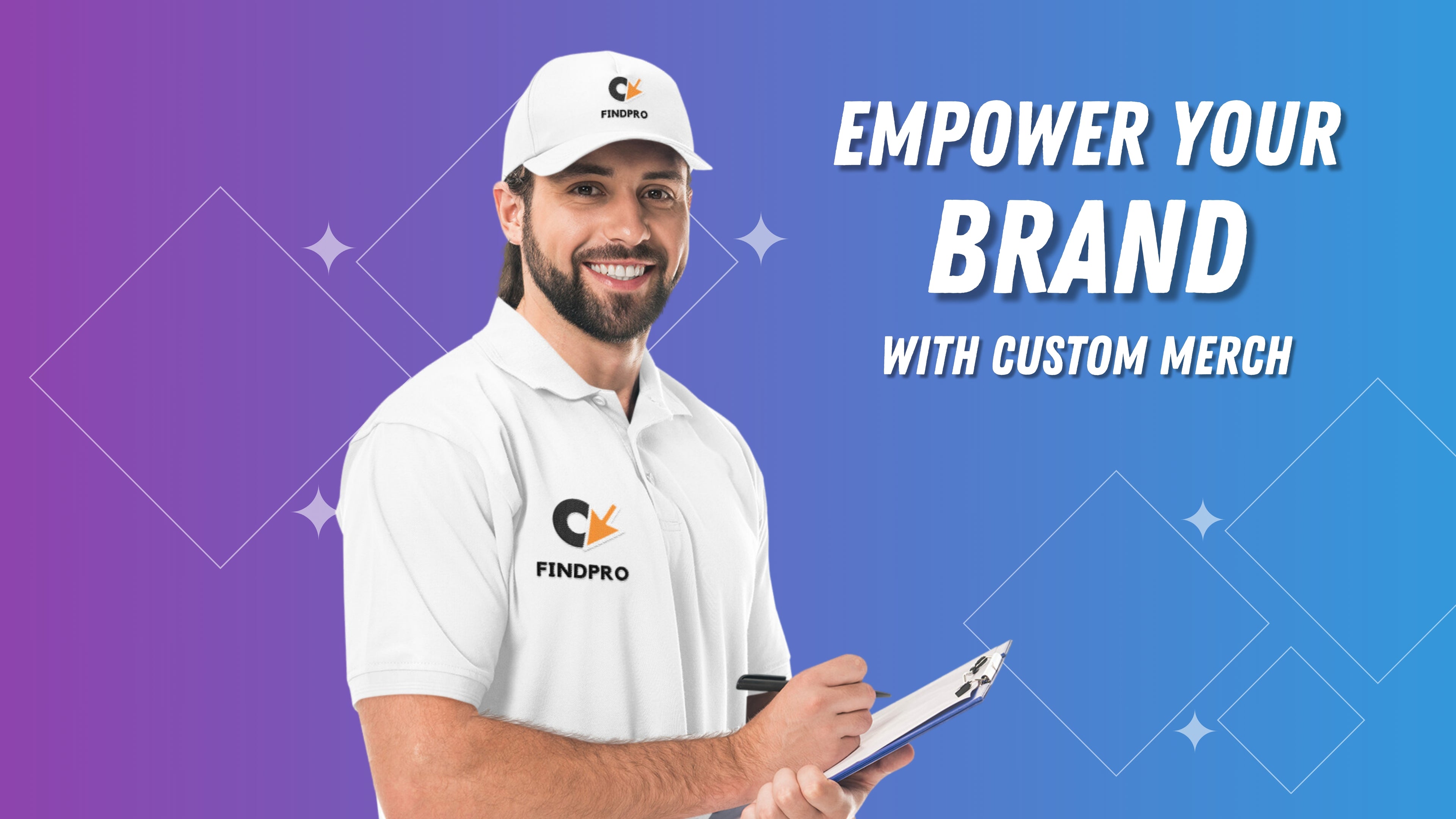 FINDPRO

FINDPRO

EMPOWER YOUR
BRAND
WITH CUSTOM MERCH